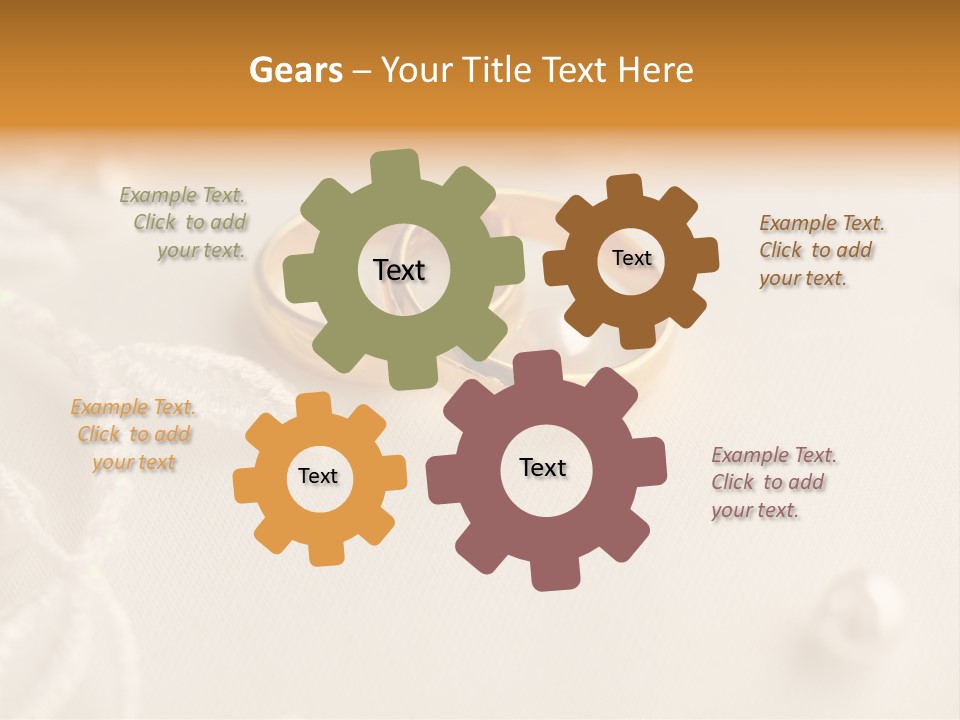 Gears – Your Title Text Here

Example Text. Click to add your text.

Text

Text

Example Text. Click to add your text.

Example Text. Click to add your text

Text

Text

Example Text. Click to add your text.